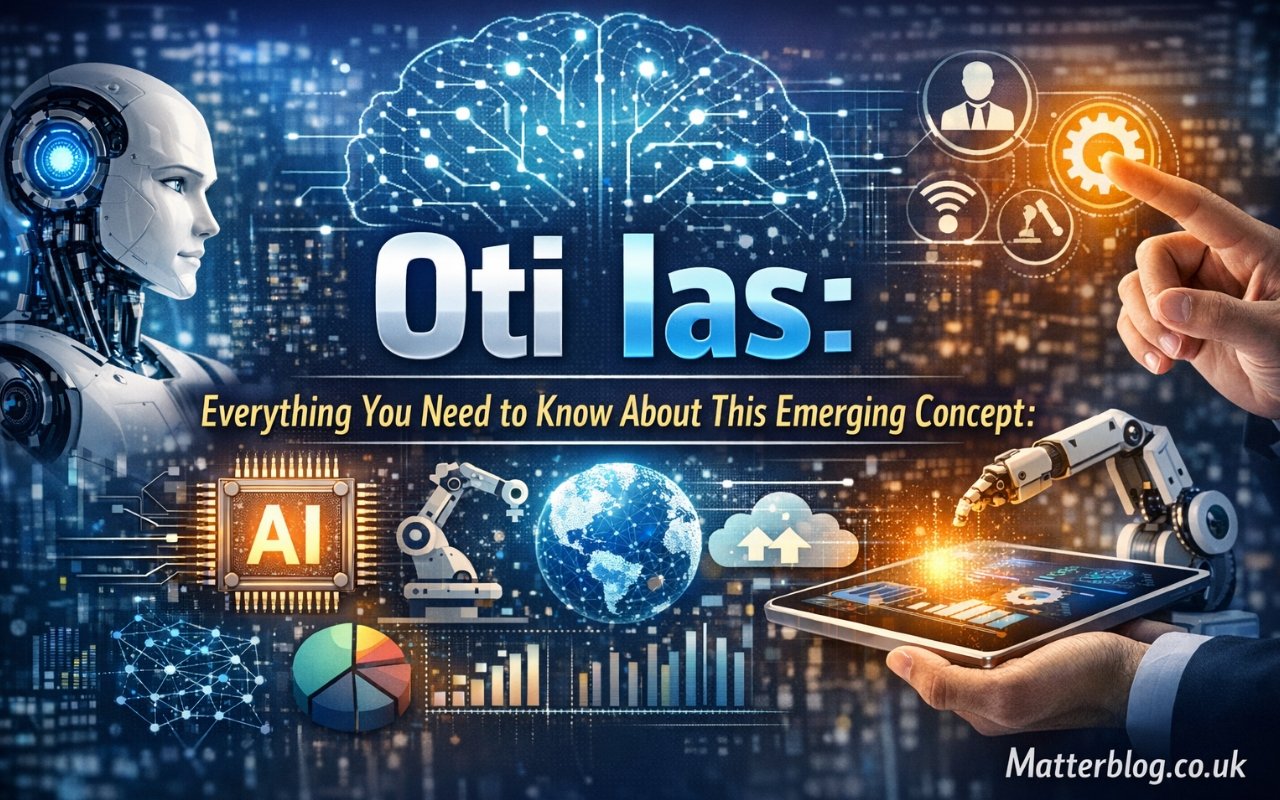 Oti Ias:

Everything You Need to Know About This Emerging Concept:

AI

Matterblog.co.uk